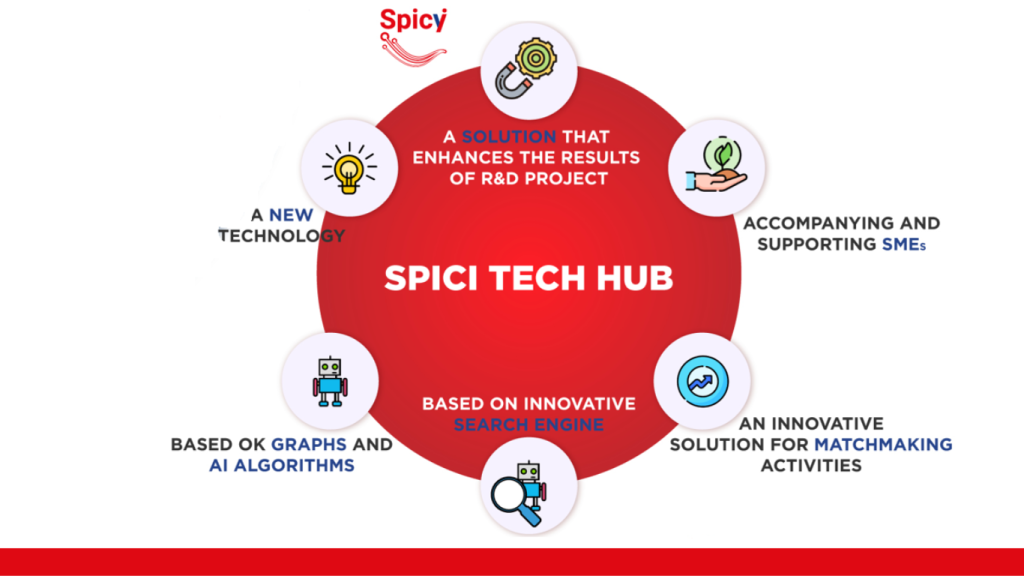 Spicy

A SOLUTION THAT ENHANCES THE RESULTS OF R&D PROJECT

A NEW TECHNOLOGY

ACCOMPANYING AND SUPPORTING SMEs

SPICI TECH HUB

BASED OK GRAPHS AND AI ALGORITHMS

BASED ON INNOVATIVE SEARCH ENGINE

AN INNOVATIVE SOLUTION FOR MATCHMAKING ACTIVITIES